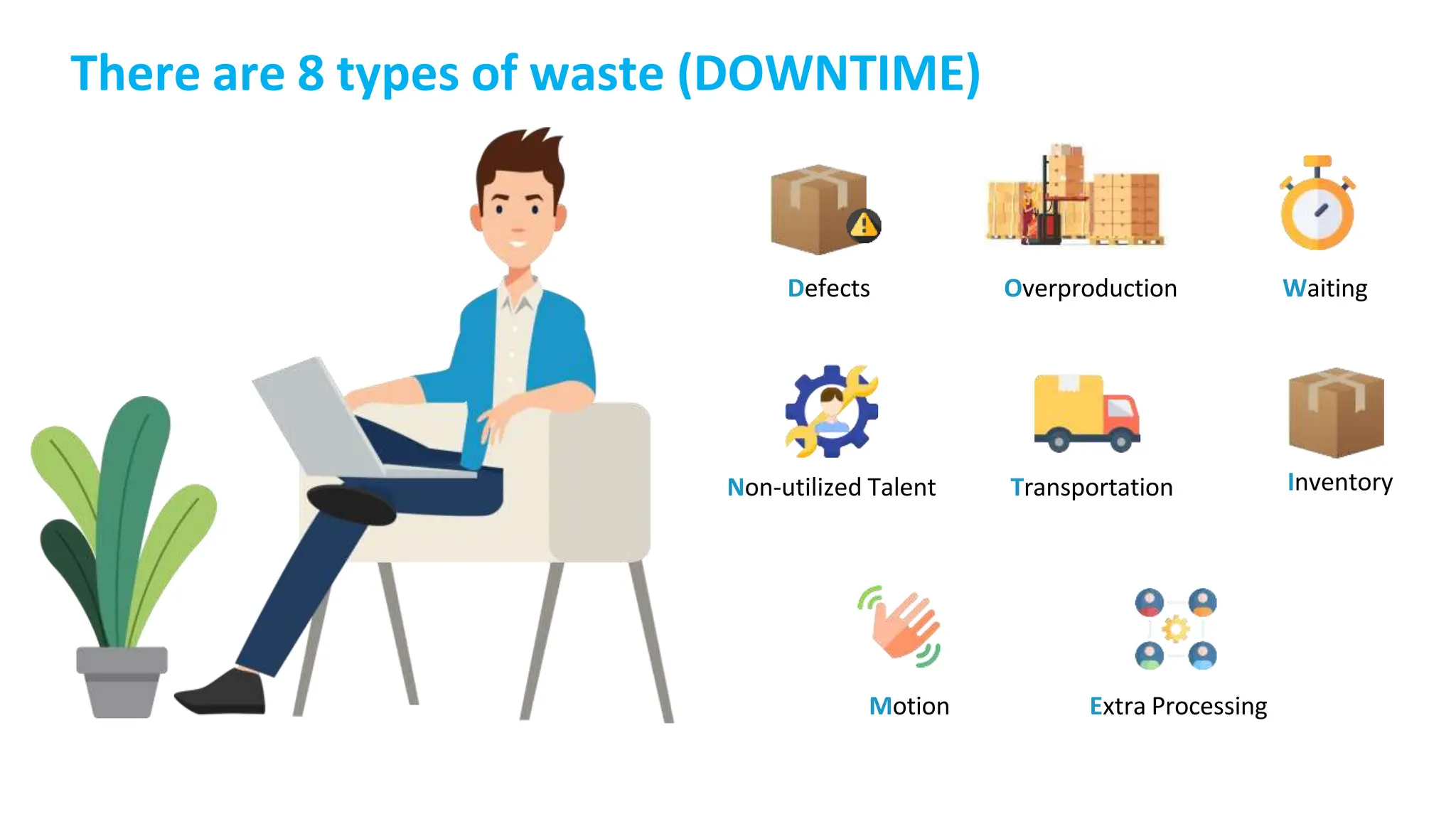 There are 8 types of waste (DOWNTIME)

Defects

Overproduction

Waiting

Non-utilized Talent

Transportation

Inventory

Motion

Extra Processing